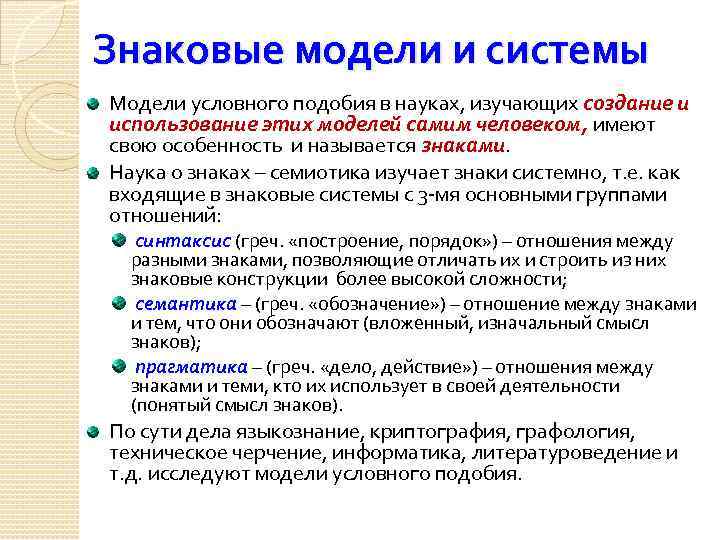 Знаковые модели и системы

Модели условного подобия в науках, изучающих создание и использование этих моделей самим человеком, имеют свою особенность и называется знаками.

Наука о знаках – семиотика изучает знаки системно, т.е. как входящие в знаковые системы с 3-мя основными группами отношений:

синтаксис (греч. «построение, порядок») – отношения между разными знаками, позволяющие отличать их и строить из них знаковые конструкции более высокой сложности;

семантика – (греч. «обозначение») – отношение между знаками и тем, что они обозначают (вложенный, изначальный смысл знаков);

прагматика – (греч. «дело, действие») – отношения между знаками и теми, кто их использует в своей деятельности (понятый смысл знаков).

По сути дела языкознание, криптография, графология, техническое черчение, информатика, литературоведение и т.д. исследуют модели условного подобия.